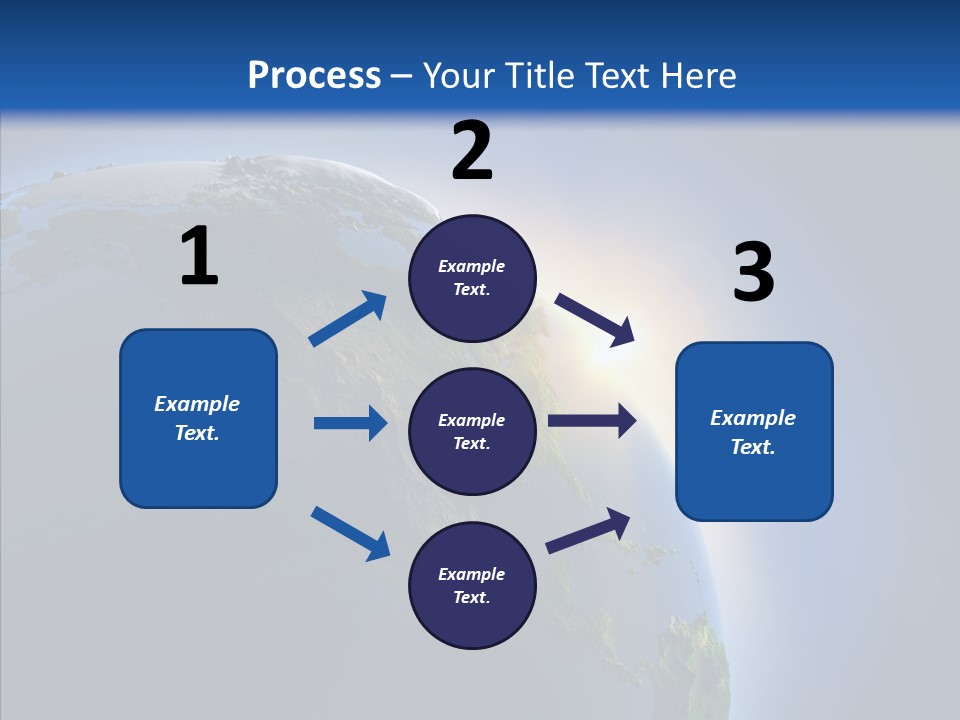 Process – Your Title Text Here

1

Example Text.

2

Example Text.

Example Text.

Example Text.

3

Example Text.